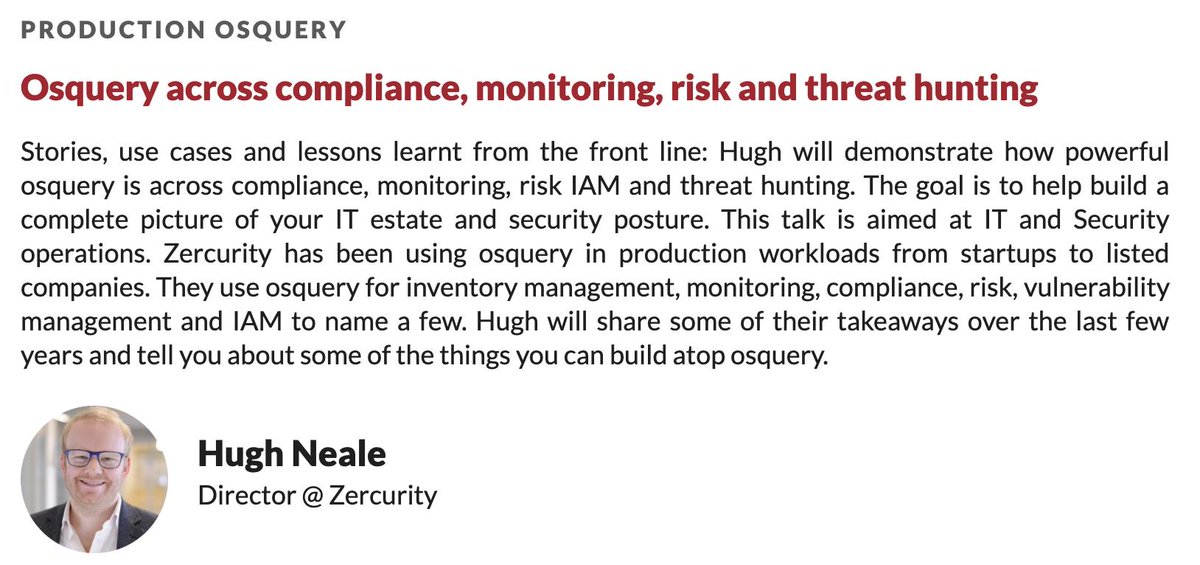 PRODUCTION OSQUERY

Osquery across compliance, monitoring, risk and threat hunting

Stories, use cases and lessons learnt from the front line: Hugh will demonstrate how powerful osquery is across compliance, monitoring, risk IAM and threat hunting. The goal is to help build a complete picture of your IT estate and security posture. This talk is aimed at IT and Security operations. Zercurity has been using osquery in production workloads from startups to listed companies. They use osquery for inventory management, monitoring, compliance, risk, vulnerability management and IAM to name a few. Hugh will share some of their takeaways over the last few years and tell you about some of the things you can build atop osquery.

Hugh Neale
Director @ Zercurity